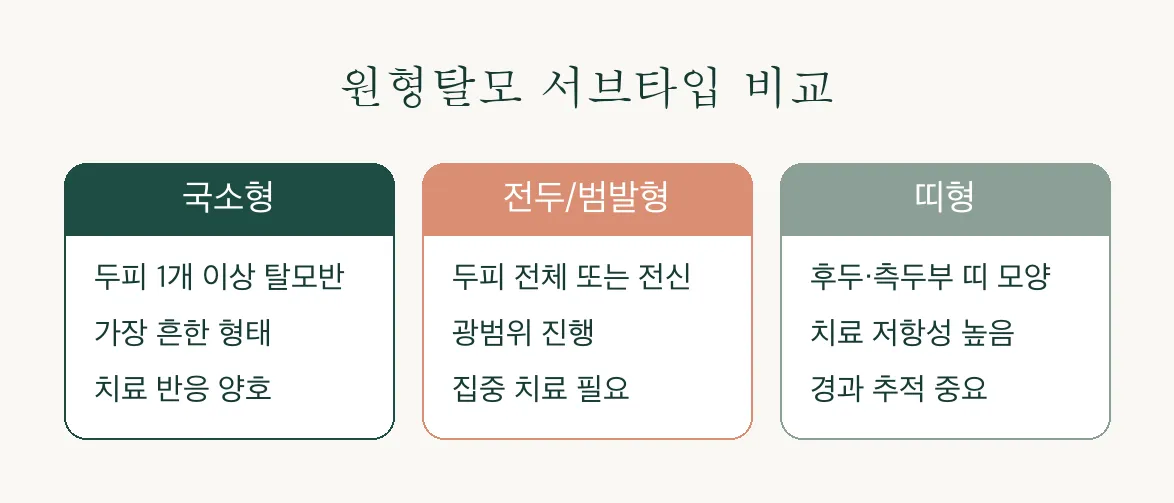 원형탈모 서브타입 비교

국소형

두피 1개 이상 탈모반
가장 흔한 형태
치료 반응 양호

전두/범발형

두피 전체 또는 전신
광범위 진행
집중 치료 필요

띠형

후두·측두부 띠 모양
치료 저항성 높음
경과 추적 중요